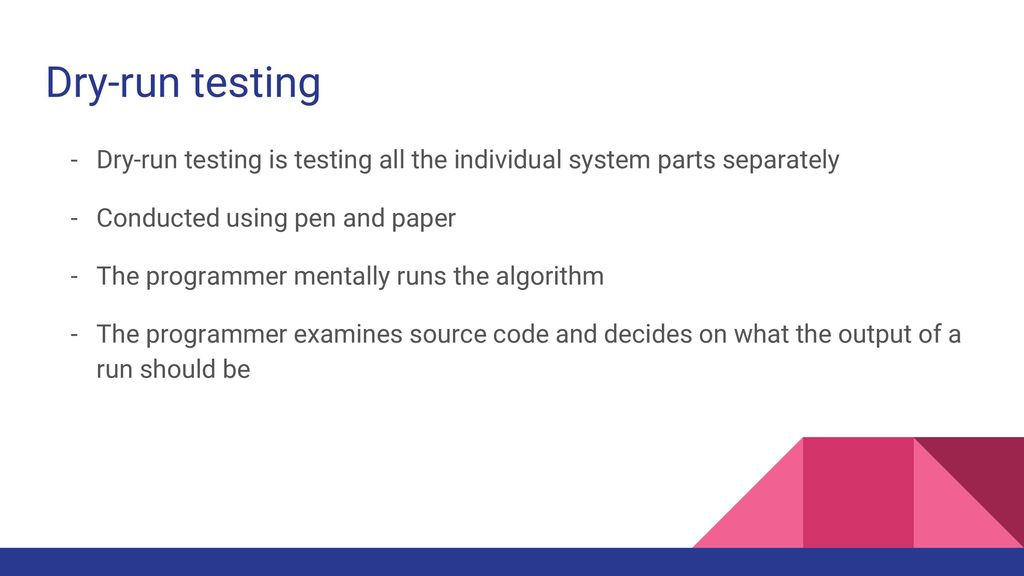 Dry-run testing

- Dry-run testing is testing all the individual system parts separately

- Conducted using pen and paper

- The programmer mentally runs the algorithm

- The programmer examines source code and decides on what the output of a run should be